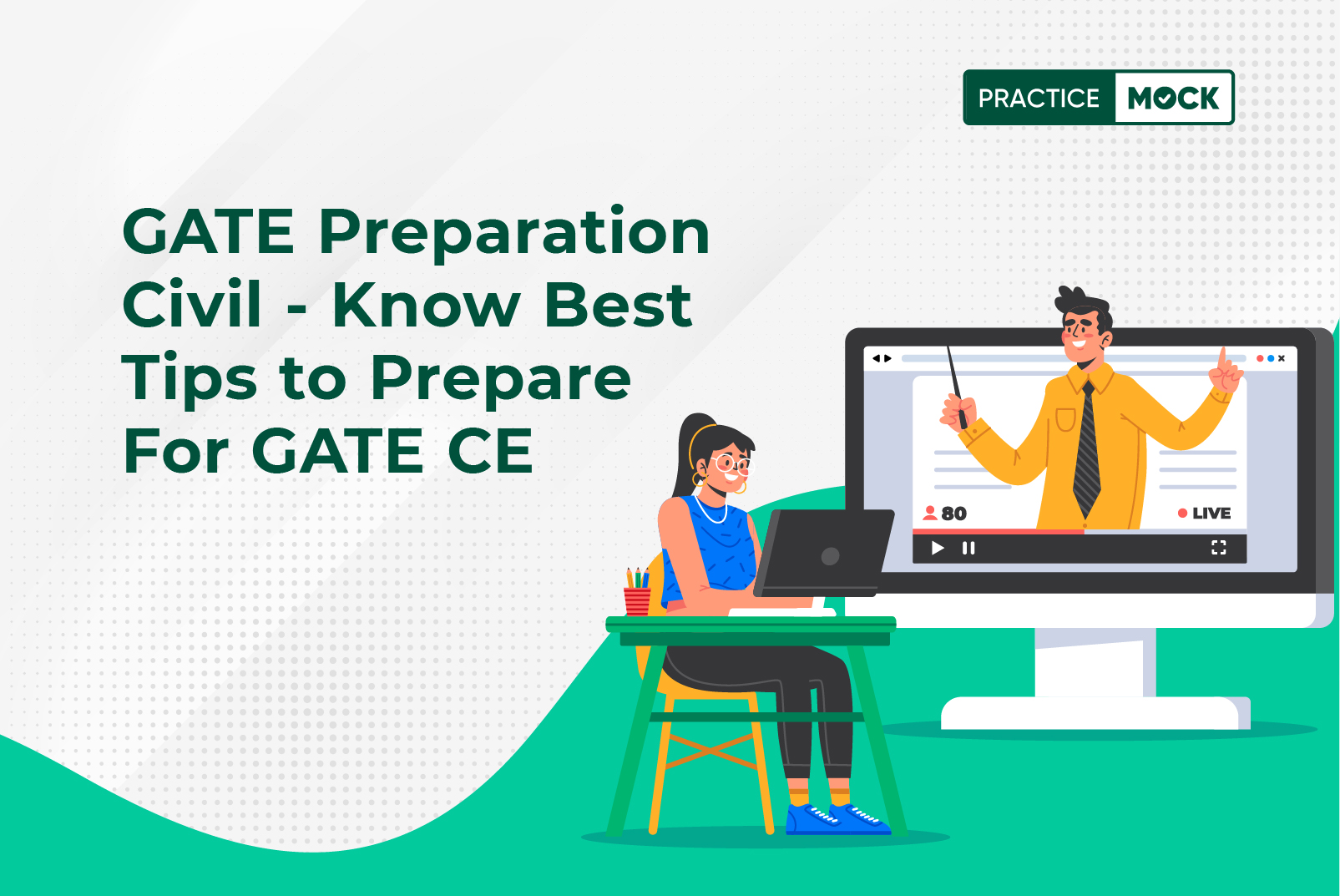 PRACTICE MOCK

GATE Preparation Civil - Know Best Tips to Prepare For GATE CE

80

LIVE